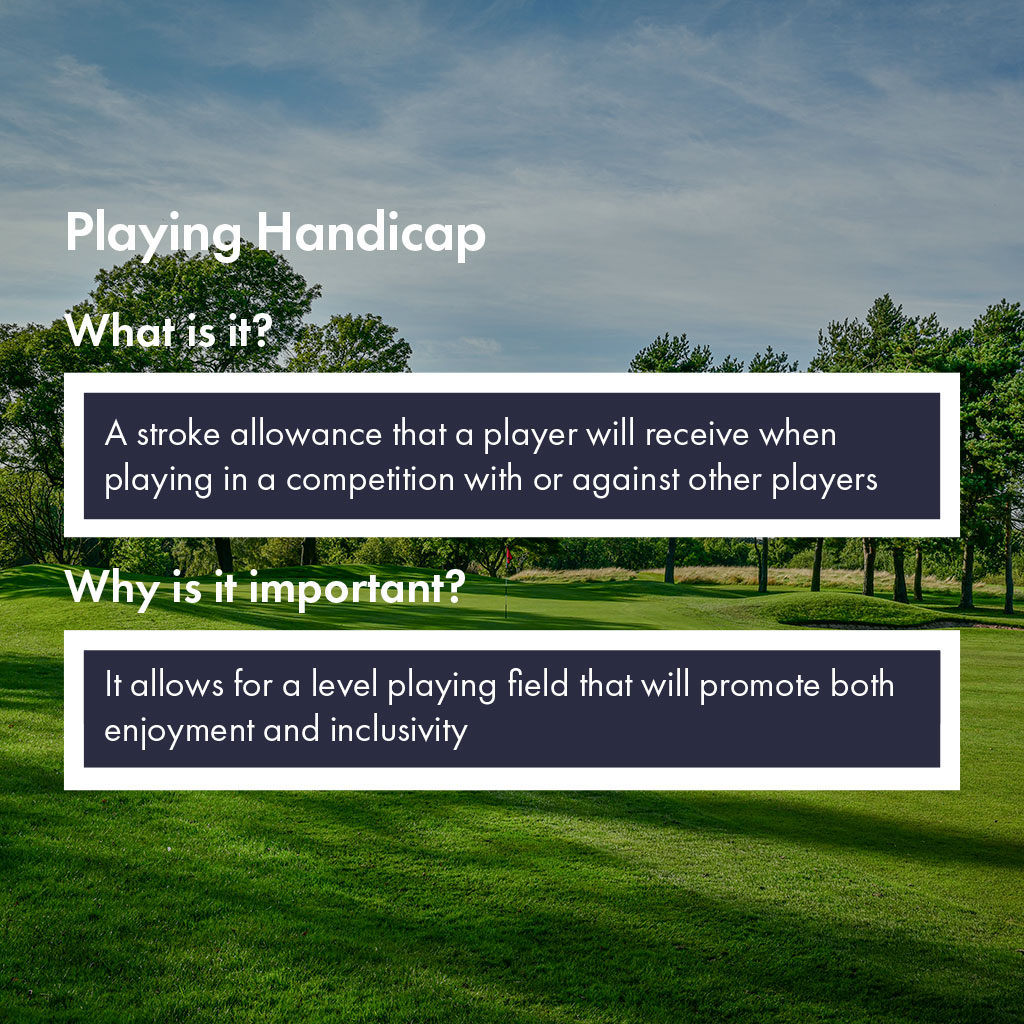 Playing Handicap

What is it?

A stroke allowance that a player will receive when playing in a competition with or against other players

Why is it important?

It allows for a level playing field that will promote both enjoyment and inclusivity